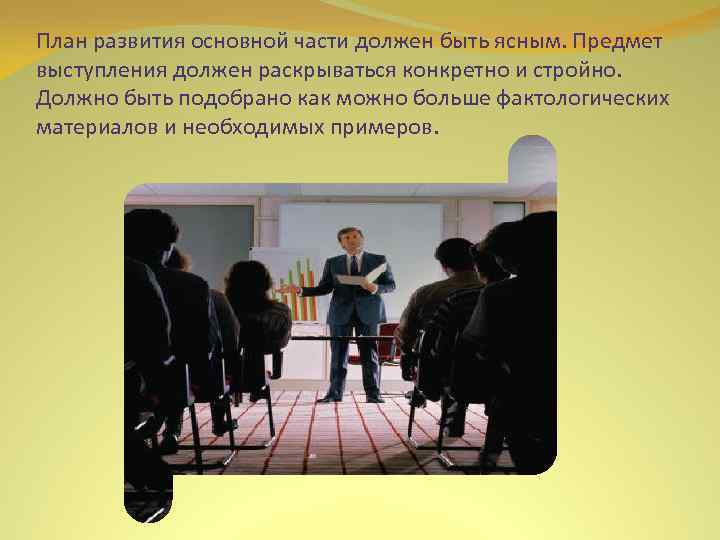 План развития основной части должен быть ясным. Предмет выступления должен раскрываться конкретно и стройно. Должно быть подобрано как можно больше фактологических материалов и необходимых примеров.